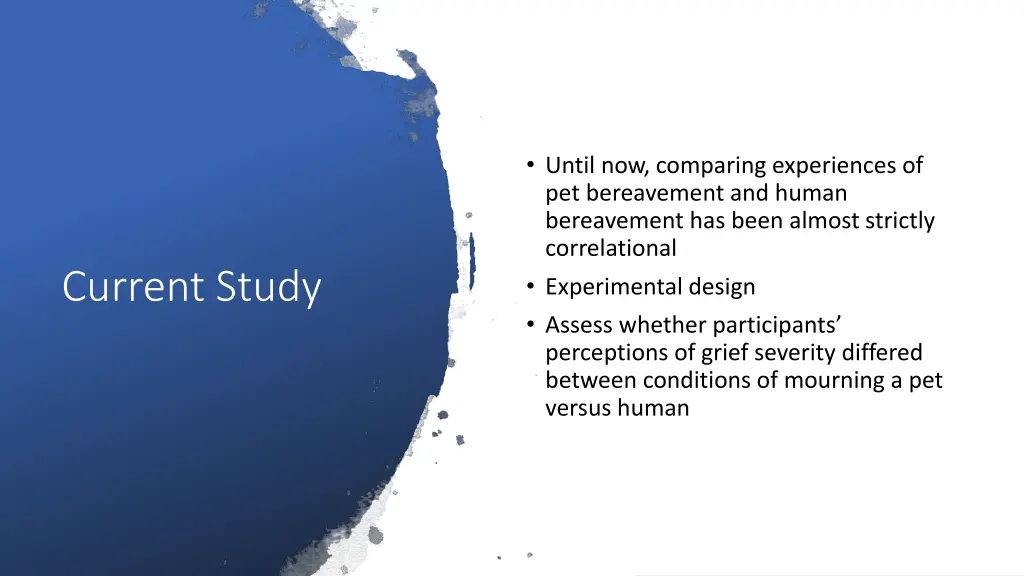 Current Study

• Until now, comparing experiences of pet bereavement and human bereavement has been almost strictly correlational
• Experimental design
• Assess whether participants' perceptions of grief severity differed between conditions of mourning a pet versus human